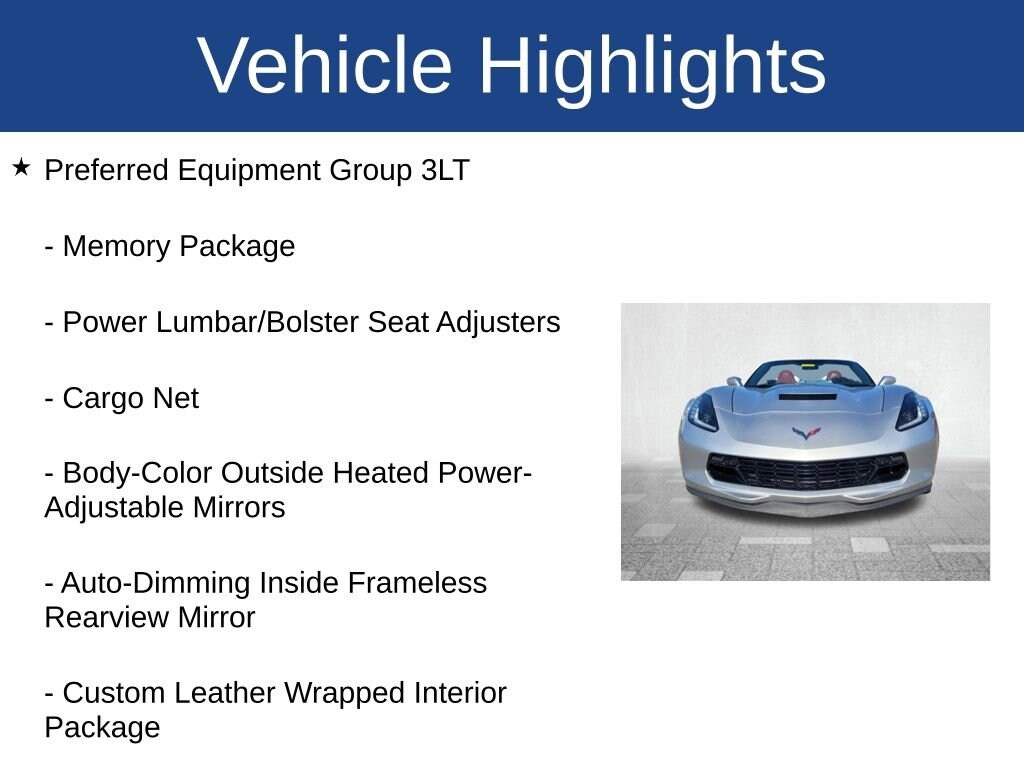 Vehicle Highlights

★ Preferred Equipment Group 3LT

- Memory Package

- Power Lumbar/Bolster Seat Adjusters

- Cargo Net

- Body-Color Outside Heated Power-Adjustable Mirrors

- Auto-Dimming Inside Frameless Rearview Mirror

- Custom Leather Wrapped Interior Package